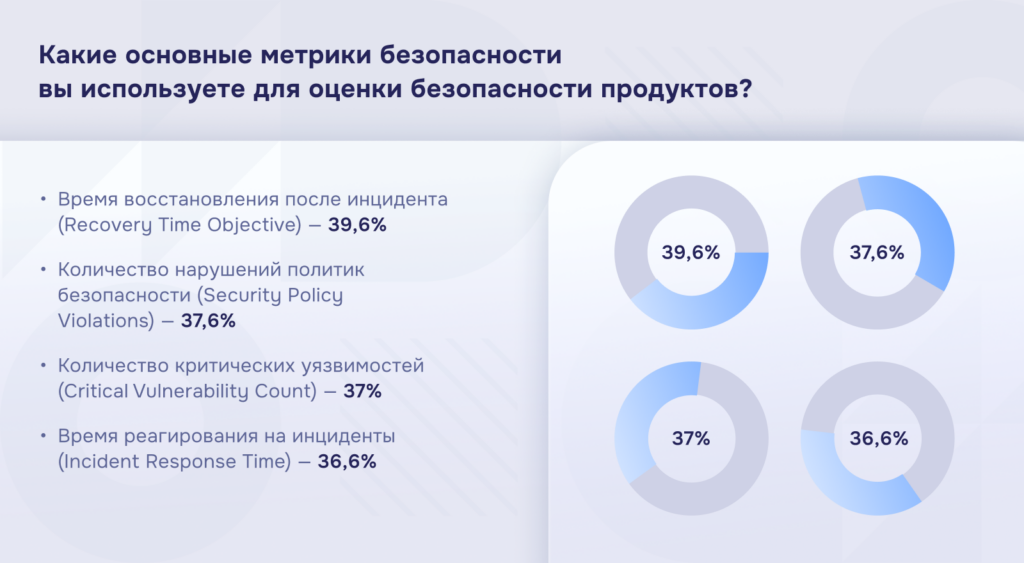 Какие основные метрики безопасности вы используете для оценки безопасности продуктов?

• Время восстановления после инцидента (Recovery Time Objective) — 39,6%

• Количество нарушений политик безопасности (Security Policy Violations) — 37,6%

• Количество критических уязвимостей (Critical Vulnerability Count) — 37%

• Время реагирования на инциденты (Incident Response Time) — 36,6%

39,6%

37,6%

37%

36,6%